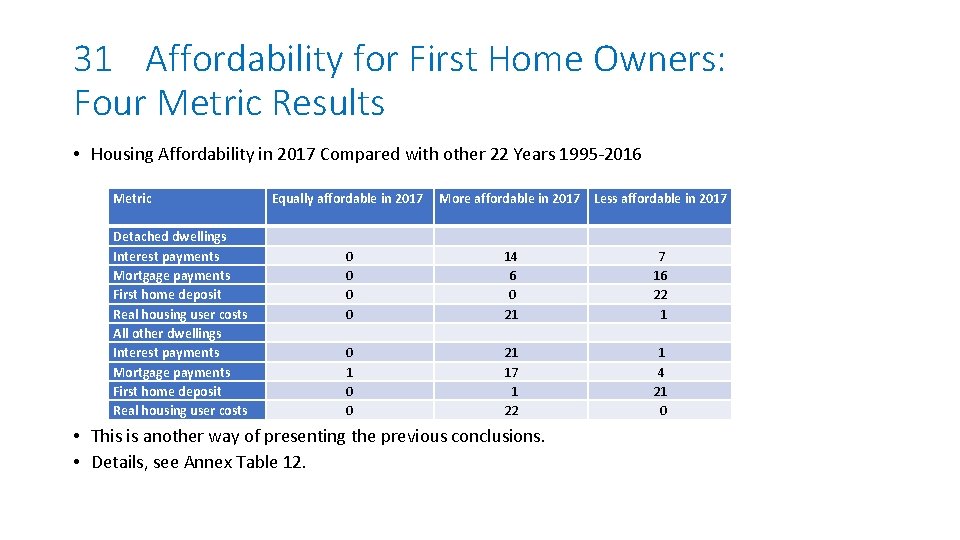 31 Affordability for First Home Owners: Four Metric Results

• Housing Affordability in 2017 Compared with other 22 Years 1995-2016

| Metric | Equally affordable in 2017 | More affordable in 2017 | Less affordable in 2017 |
|---|---|---|---|
| Detached dwellings | | | |
| Interest payments | 0 | 14 | 7 |
| Mortgage payments | 0 | 6 | 16 |
| First home deposit | 0 | 0 | 22 |
| Real housing user costs | 0 | 21 | 1 |
| All other dwellings | | | |
| Interest payments | 0 | 21 | 1 |
| Mortgage payments | 1 | 17 | 4 |
| First home deposit | 0 | 1 | 21 |
| Real housing user costs | 0 | 22 | 0 |

• This is another way of presenting the previous conclusions.
• Details, see Annex Table 12.